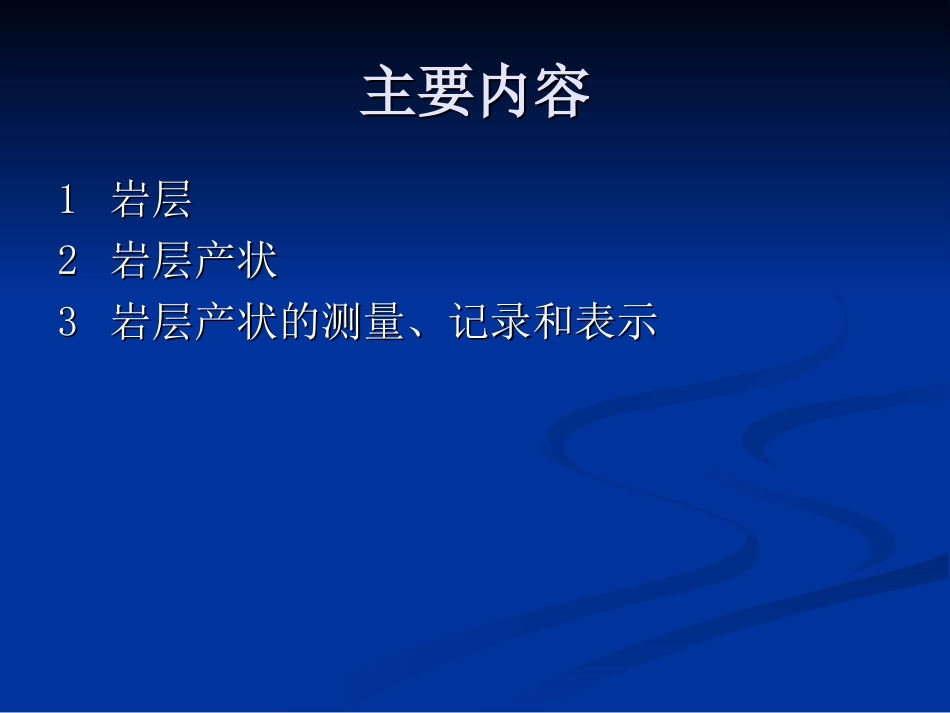 主要内容

1 岩层
2 岩层产状
3 岩层产状的测量、记录和表示